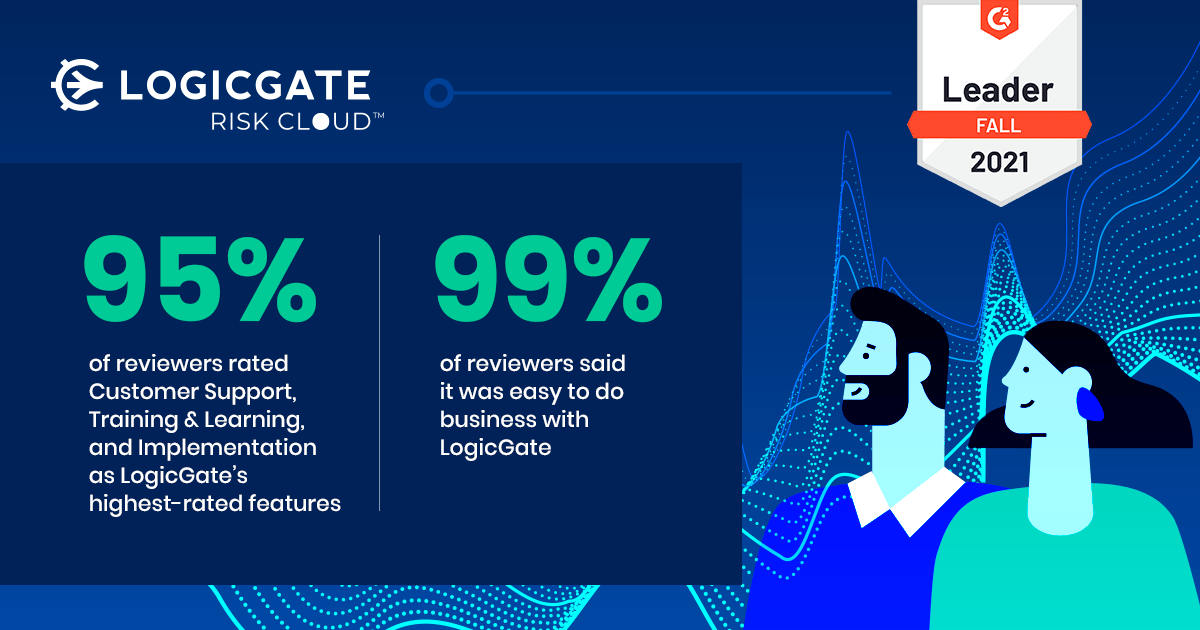 LOGICGATE
RISK CLOUD™

G2

Leader
FALL
2021

95%

of reviewers rated Customer Support, Training & Learning, and Implementation as LogicGate's highest-rated features

99%

of reviewers said it was easy to do business with LogicGate